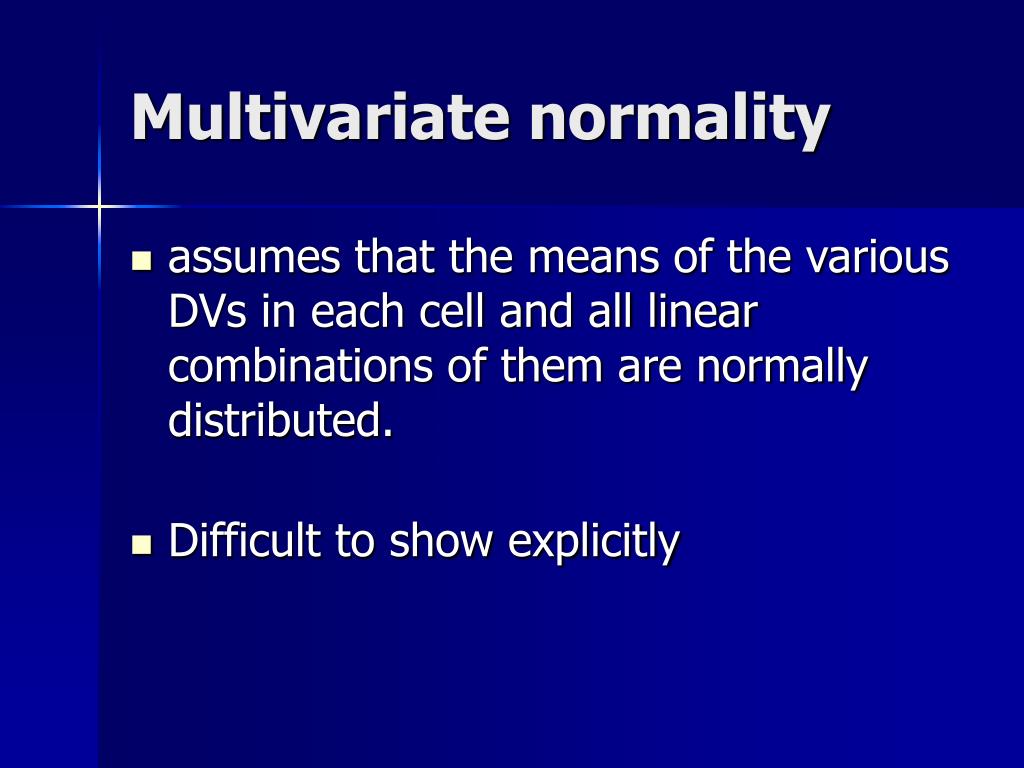 Multivariate normality

assumes that the means of the various DVs in each cell and all linear combinations of them are normally distributed.

Difficult to show explicitly